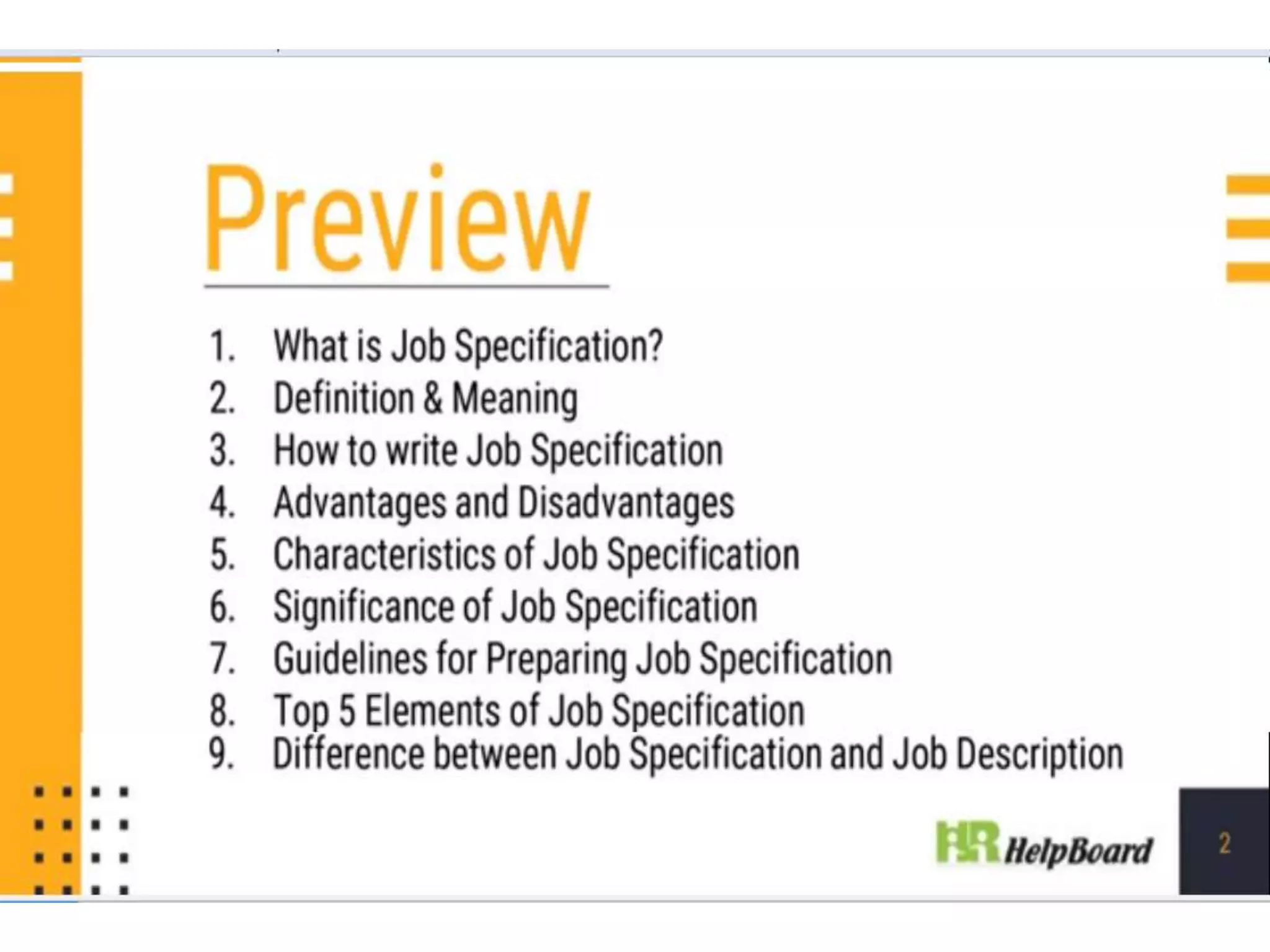 Preview

1. What is Job Specification?
2. Definition & Meaning
3. How to write Job Specification
4. Advantages and Disadvantages
5. Characteristics of Job Specification
6. Significance of Job Specification
7. Guidelines for Preparing Job Specification
8. Top 5 Elements of Job Specification
9. Difference between Job Specification and Job Description

HR HelpBoard

2